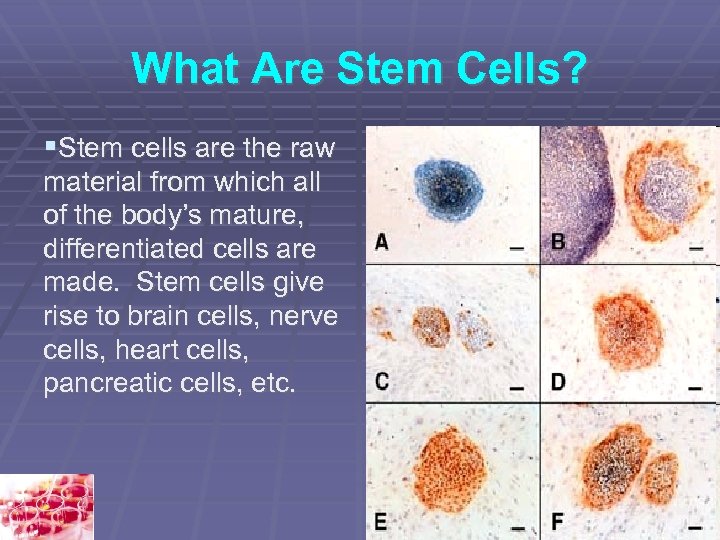 What Are Stem Cells?

▪Stem cells are the raw material from which all of the body's mature, differentiated cells are made. Stem cells give rise to brain cells, nerve cells, heart cells, pancreatic cells, etc.

A

B

C

D

E

F